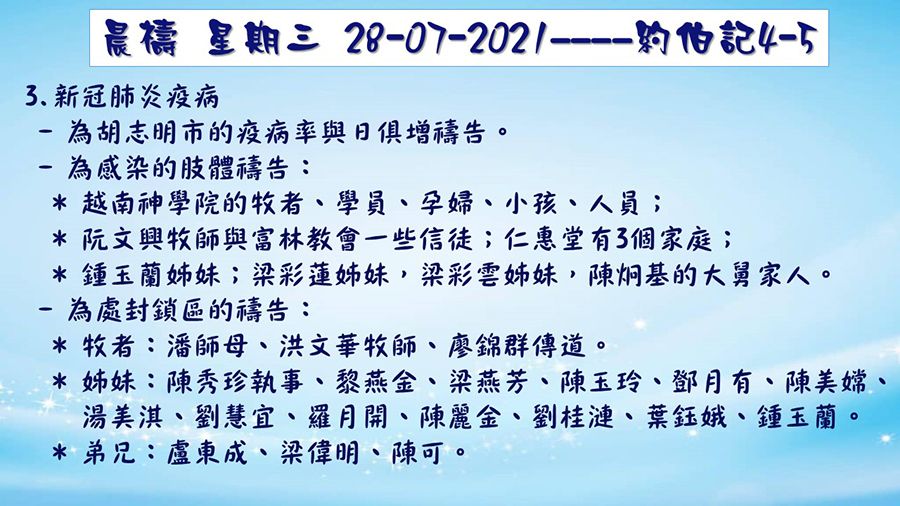 晨禱 星期三 28-07-2021----約伯記4-5

3. 新冠肺炎疫病
- 為胡志明市的疫病率與日俱增禱告。
- 為感染的肢體禱告：
* 越南神學院的牧者、學員、孕婦、小孩、人員；
* 阮文興牧師與富林教會一些信徒；仁惠堂有3個家庭；
* 鍾玉蘭姊妹；梁彩蓮姊妹，梁彩雲姊妹，陳炯基的大舅家人。
- 為處封鎖區的禱告：
* 牧者：潘師母、洪文華牧師、廖錦群傳道。
* 姊妹：陳秀珍執事、黎燕金、梁燕芳、陳玉玲、鄧月有、陳美嫦、湯美淇、劉慧宜、羅月開、陳麗金、劉桂漣、葉鈺娥、鍾玉蘭。
* 弟兄：盧東成、梁偉明、陳可。